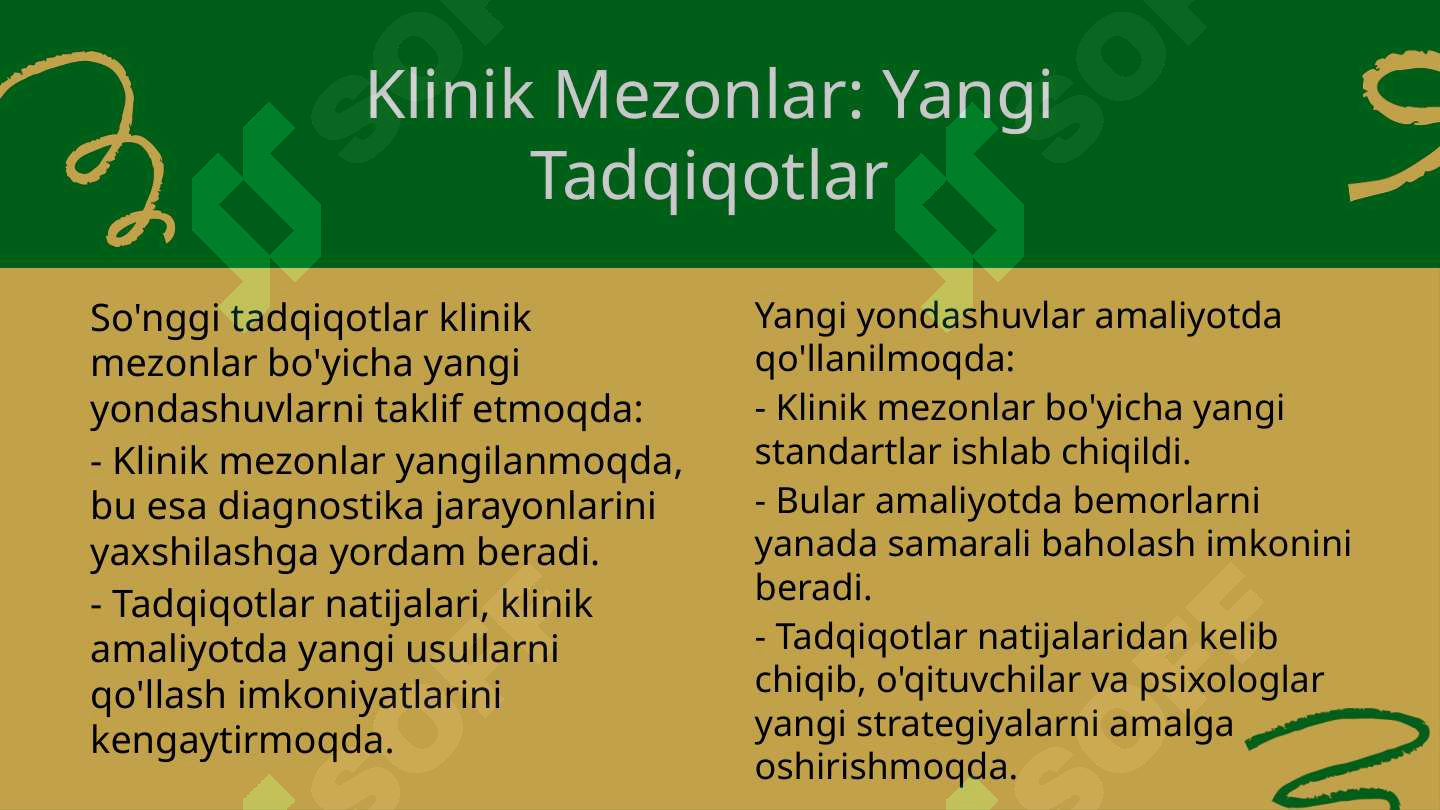 Klinik Mezonlar: Yangi Tadqiqotlar

So'nggi tadqiqotlar klinik mezonlar bo'yicha yangi yondashuvlarni taklif etmoqda:

- Klinik mezonlar yangilanmoqda, bu esa diagnostika jarayonlarini yaxshilashga yordam beradi.

- Tadqiqotlar natijalari, klinik amaliyotda yangi usullarni qo'llash imkoniyatlarini kengaytirmoqda.

Yangi yondashuvlar amaliyotda qo'llanilmoqda:

- Klinik mezonlar bo'yicha yangi standartlar ishlab chiqildi.

- Bular amaliyotda bemorlarni yanada samarali baholash imkonini beradi.

- Tadqiqotlar natijalaridan kelib chiqib, o'qituvchilar va psixologlar yangi strategiyalarni amalga oshirishmoqda.